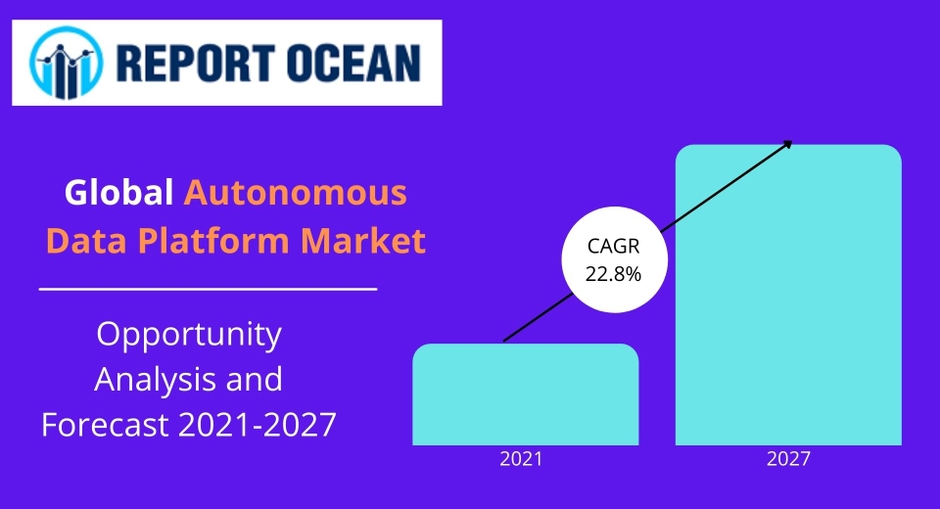 REPORT OCEAN

Global Autonomous Data Platform Market

Opportunity Analysis and Forecast 2021-2027

CAGR
22.8%

2021

2027